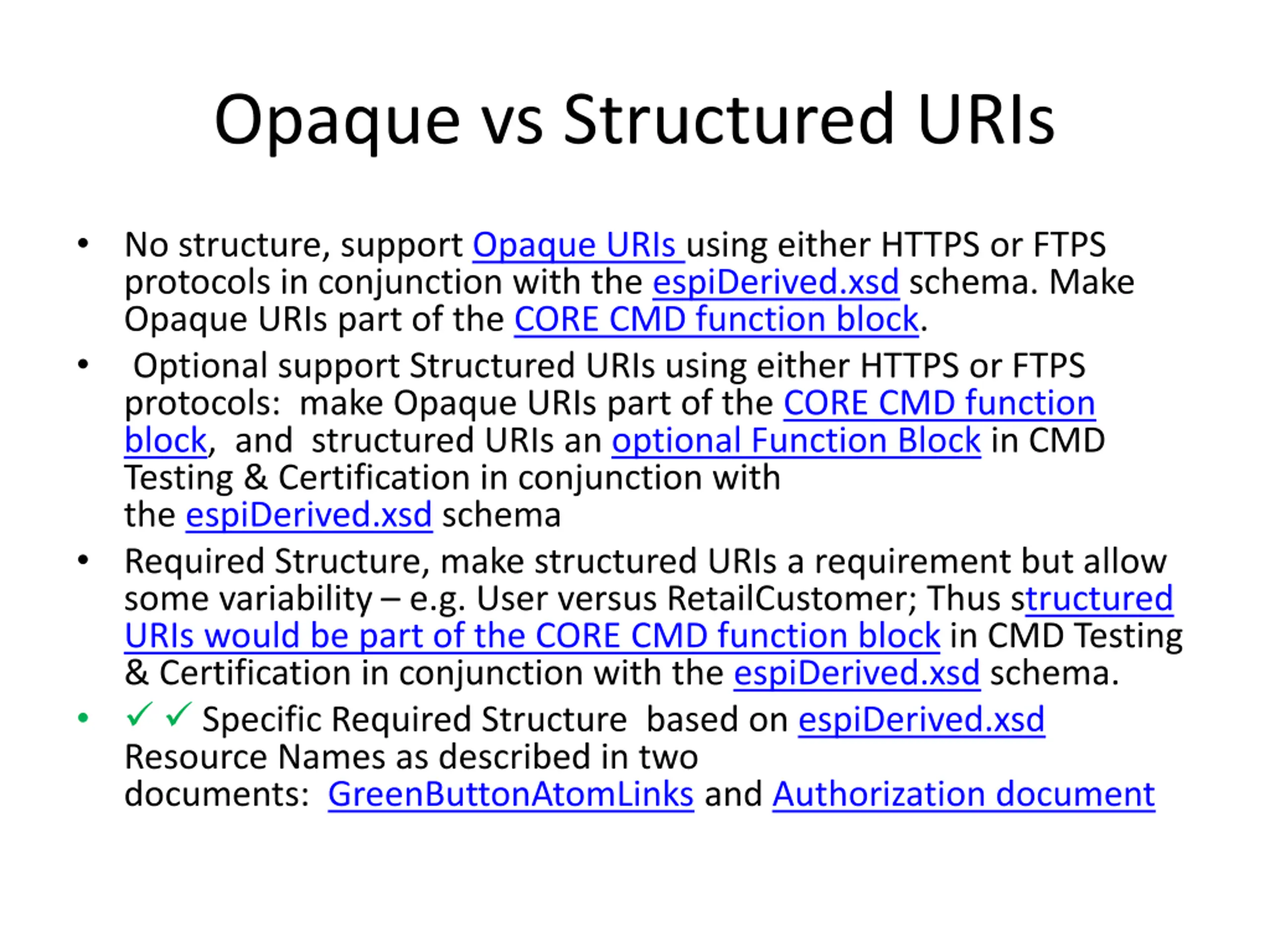 Opaque vs Structured URIs

• No structure, support Opaque URIs using either HTTPS or FTPS protocols in conjunction with the espiDerived.xsd schema. Make Opaque URIs part of the CORE CMD function block.

• Optional support Structured URIs using either HTTPS or FTPS protocols: make Opaque URIs part of the CORE CMD function block, and structured URIs an optional Function Block in CMD Testing & Certification in conjunction with the espiDerived.xsd schema

• Required Structure, make structured URIs a requirement but allow some variability – e.g. User versus RetailCustomer; Thus structured URIs would be part of the CORE CMD function block in CMD Testing & Certification in conjunction with the espiDerived.xsd schema.

• ✓ ✓ Specific Required Structure based on espiDerived.xsd Resource Names as described in two documents: GreenButtonAtomLinks and Authorization document